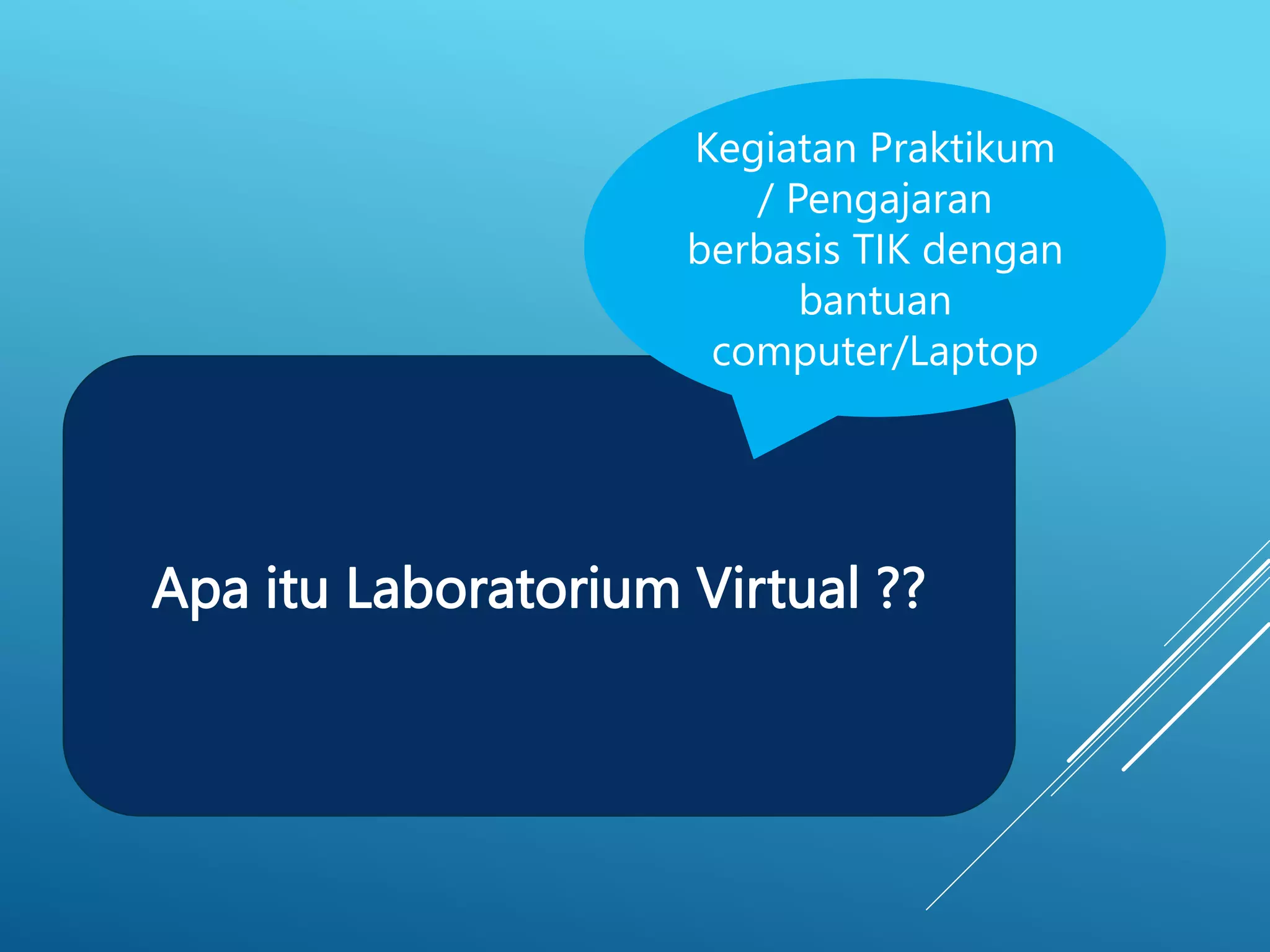 Kegiatan Praktikum / Pengajaran berbasis TIK dengan bantuan computer/Laptop

Apa itu Laboratorium Virtual ??